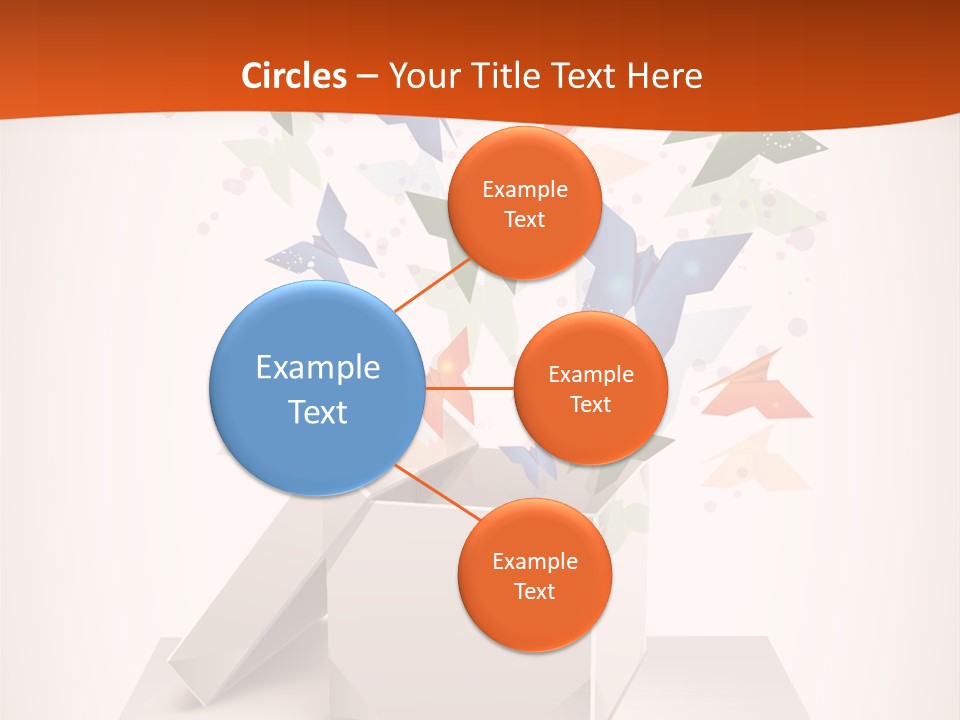 Circles – Your Title Text Here

Example Text

Example Text

Example Text

Example Text